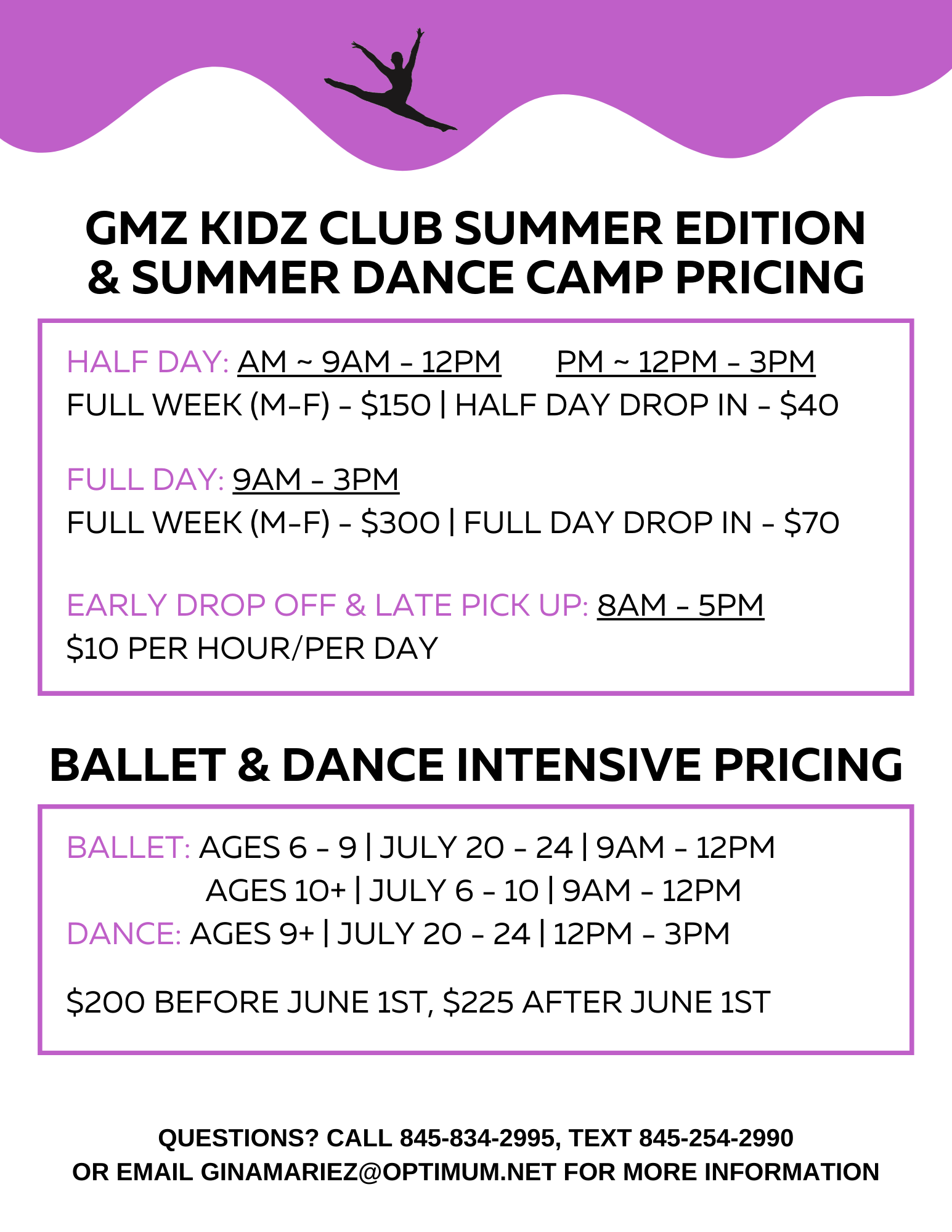 GMZ KIDZ CLUB SUMMER EDITION & SUMMER DANCE CAMP PRICING

HALF DAY: AM ~ 9AM - 12PM PM ~ 12PM - 3PM
FULL WEEK (M-F) - $150 | HALF DAY DROP IN - $40

FULL DAY: 9AM - 3PM
FULL WEEK (M-F) - $300 | FULL DAY DROP IN - $70

EARLY DROP OFF & LATE PICK UP: 8AM - 5PM
$10 PER HOUR/PER DAY

BALLET & DANCE INTENSIVE PRICING

BALLET: AGES 6 - 9 | JULY 20 - 24 | 9AM - 12PM
AGES 10+ | JULY 6 - 10 | 9AM - 12PM
DANCE: AGES 9+ | JULY 20 - 24 | 12PM - 3PM

$200 BEFORE JUNE 1ST, $225 AFTER JUNE 1ST

QUESTIONS? CALL 845-834-2995, TEXT 845-254-2990
OR EMAIL GINAMARIEZ@OPTIMUM.NET FOR MORE INFORMATION